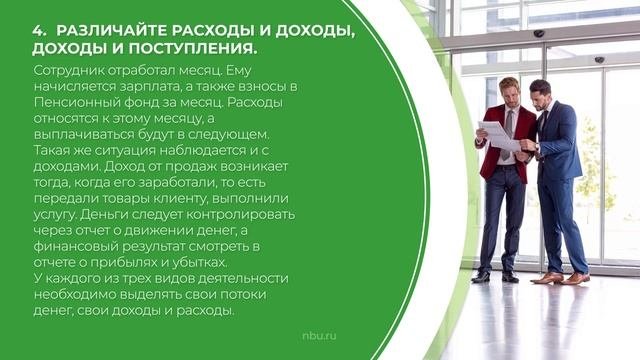 4. РАЗЛИЧАЙТЕ РАСХОДЫ И ДОХОДЫ, ДОХОДЫ И ПОСТУПЛЕНИЯ.

Сотрудник отработал месяц. Ему начисляется зарплата, а также взносы в Пенсионный фонд за месяц. Расходы относятся к этому месяцу, а выплачиваться будут в следующем. Такая же ситуация наблюдается и с доходами. Доход от продаж возникает тогда, когда его заработали, то есть передали товары клиенту, выполнили услугу. Деньги следует контролировать через отчет о движении денег, а финансовый результат смотреть в отчете о прибылях и убытках.
У каждого из трех видов деятельности необходимо выделять свои потоки денег, свои доходы и расходы.

nbu.ru